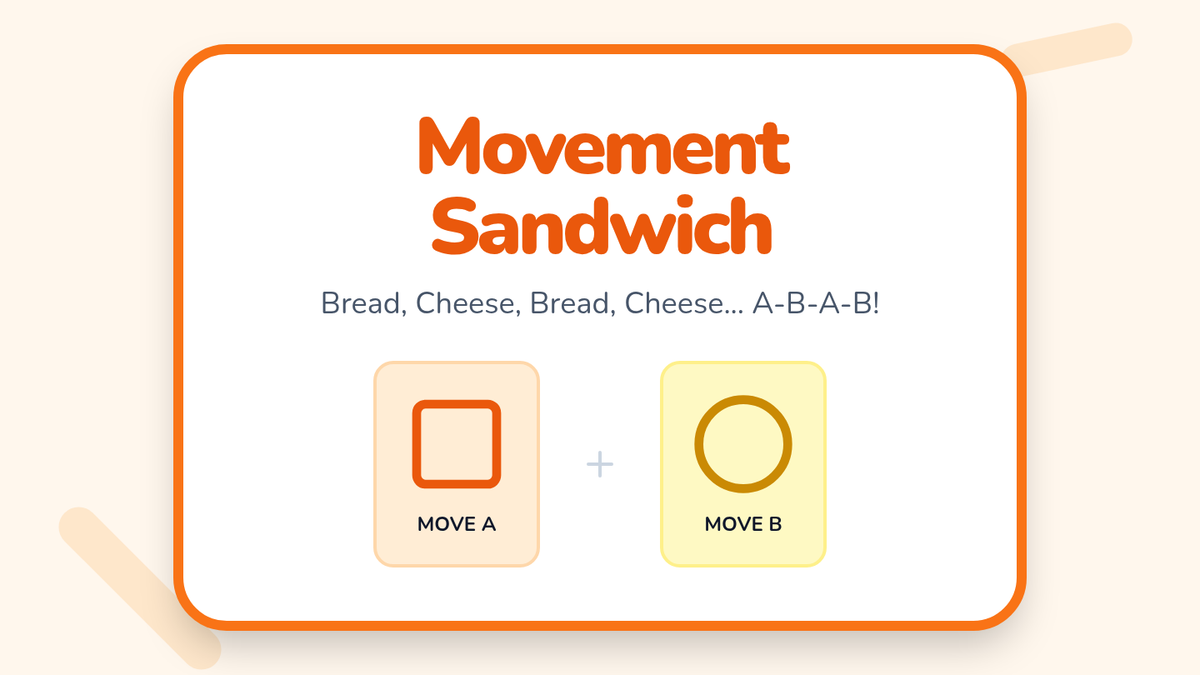 Movement Sandwich

Bread, Cheese, Bread, Cheese... A-B-A-B!

MOVE A

+

MOVE B